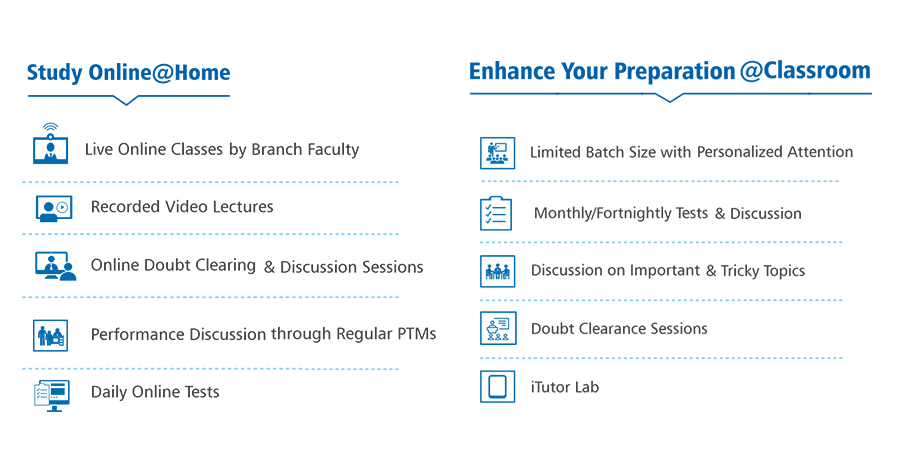 Study Online@Home

Live Online Classes by Branch Faculty

Recorded Video Lectures

Online Doubt Clearing & Discussion Sessions

Performance Discussion through Regular PTMs

Daily Online Tests

Enhance Your Preparation @Classroom

Limited Batch Size with Personalized Attention

Monthly/Fortnightly Tests & Discussion

Discussion on Important & Tricky Topics

Doubt Clearance Sessions

iTutor Lab